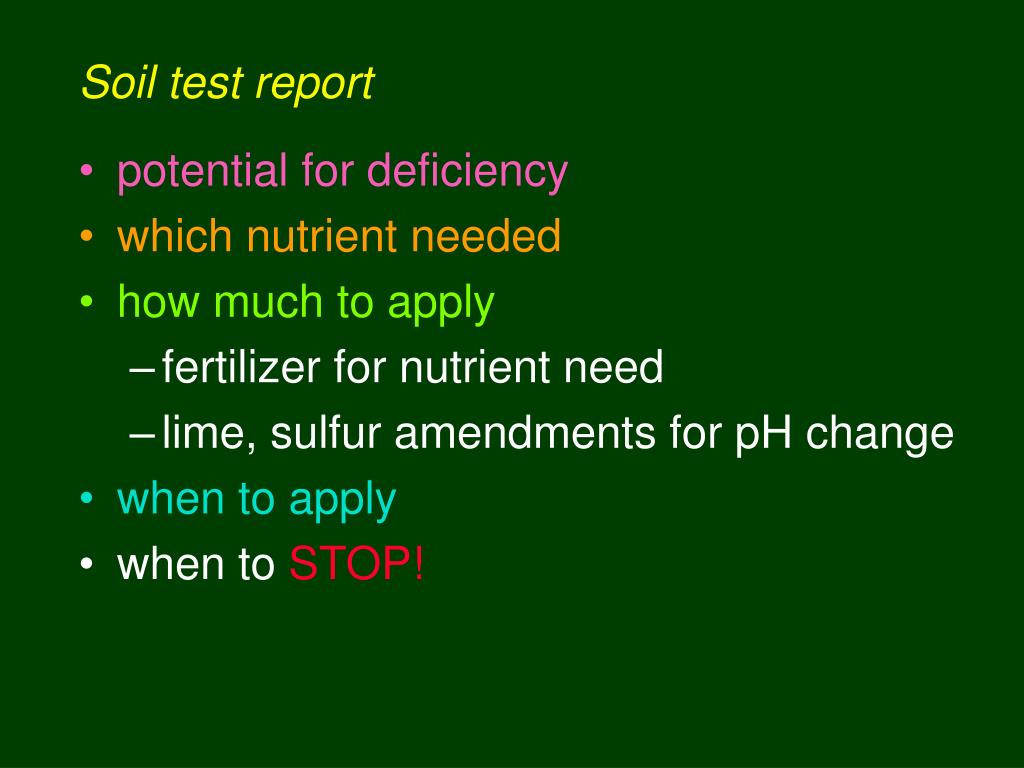 Soil test report

• potential for deficiency
• which nutrient needed
• how much to apply
– fertilizer for nutrient need
– lime, sulfur amendments for pH change
• when to apply
• when to STOP!